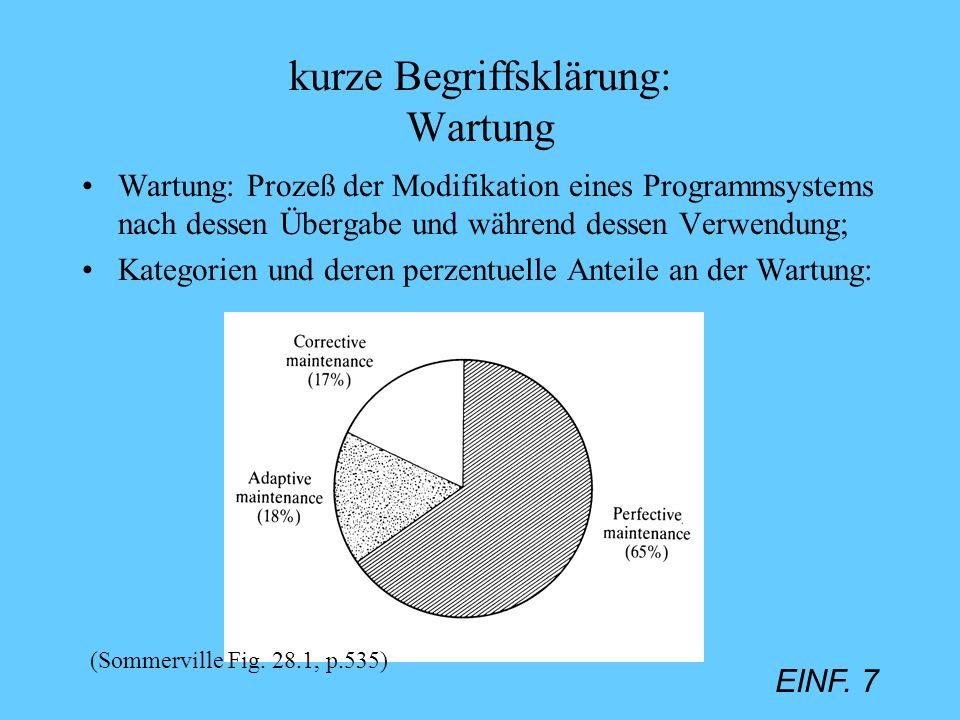 kurze Begriffsklärung:
Wartung

• Wartung: Prozeß der Modifikation eines Programmsystems nach dessen Übergabe und während dessen Verwendung;

• Kategorien und deren perzentuelle Anteile an der Wartung:

Corrective maintenance (17%)

Adaptive maintenance (18%)

Perfective maintenance (65%)

(Sommerville Fig. 28.1, p.535)

EINF. 7